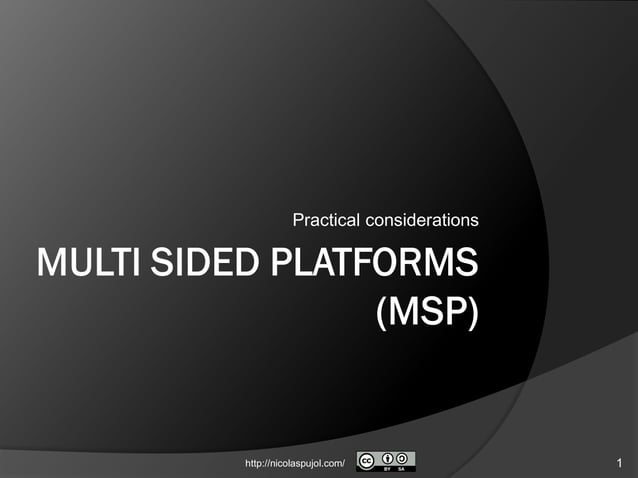 Practical considerations

MULTI SIDED PLATFORMS (MSP)

http://nicolaspujol.com/

cc BY SA

1